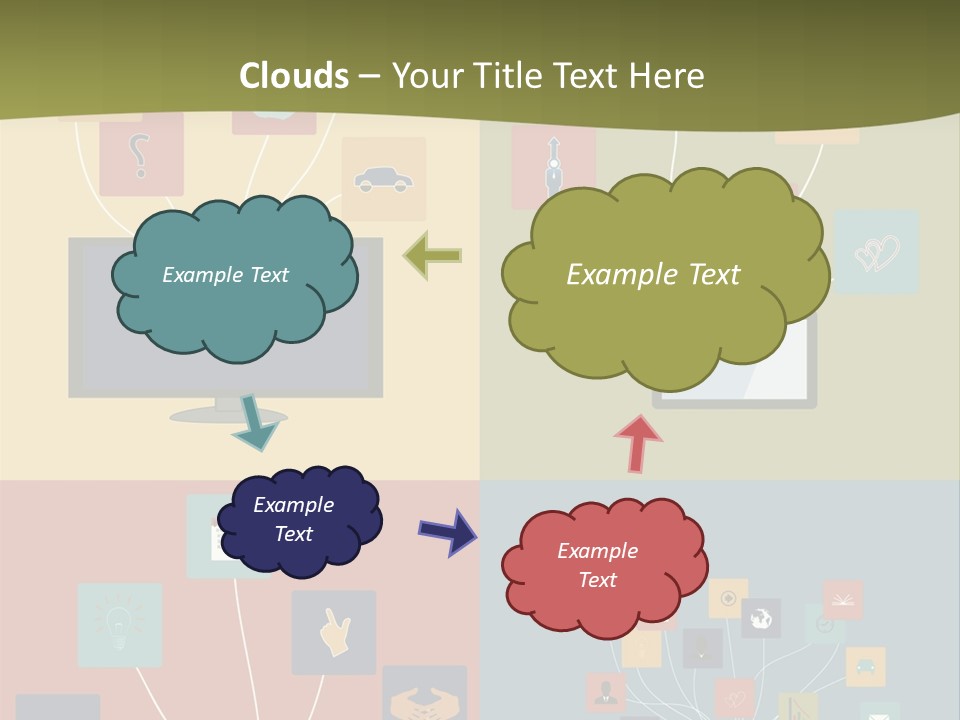 Clouds – Your Title Text Here

Example Text

Example Text

Example Text

Example Text